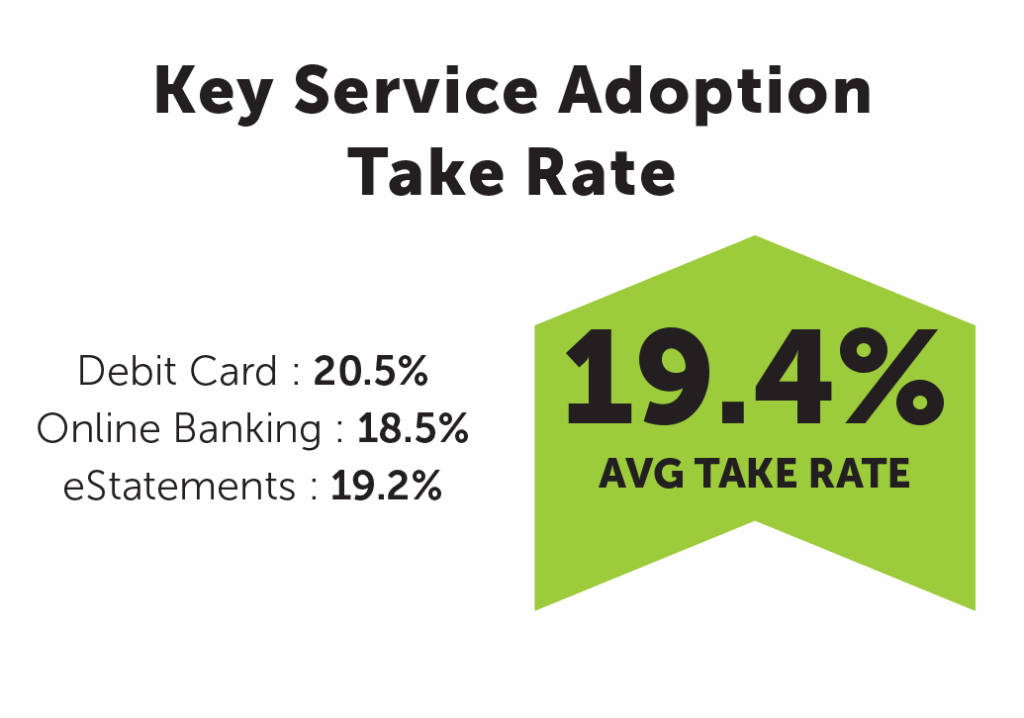 Key Service Adoption
Take Rate

Debit Card : 20.5%
Online Banking : 18.5%
eStatements : 19.2%

19.4%
AVG TAKE RATE